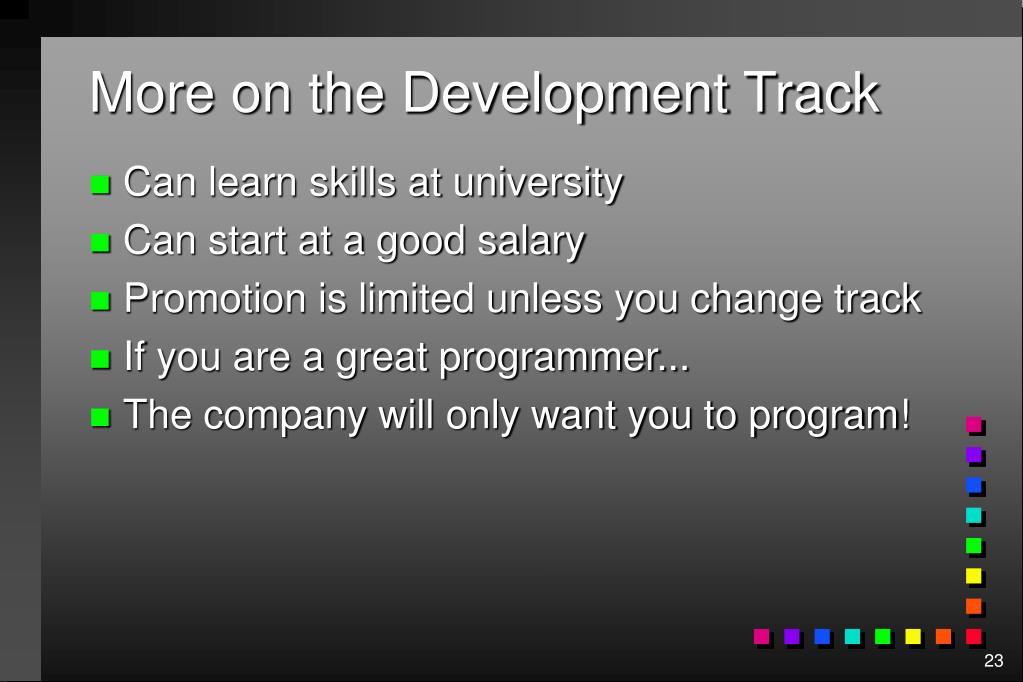 More on the Development Track

- Can learn skills at university
- Can start at a good salary
- Promotion is limited unless you change track
- If you are a great programmer...
- The company will only want you to program!

23